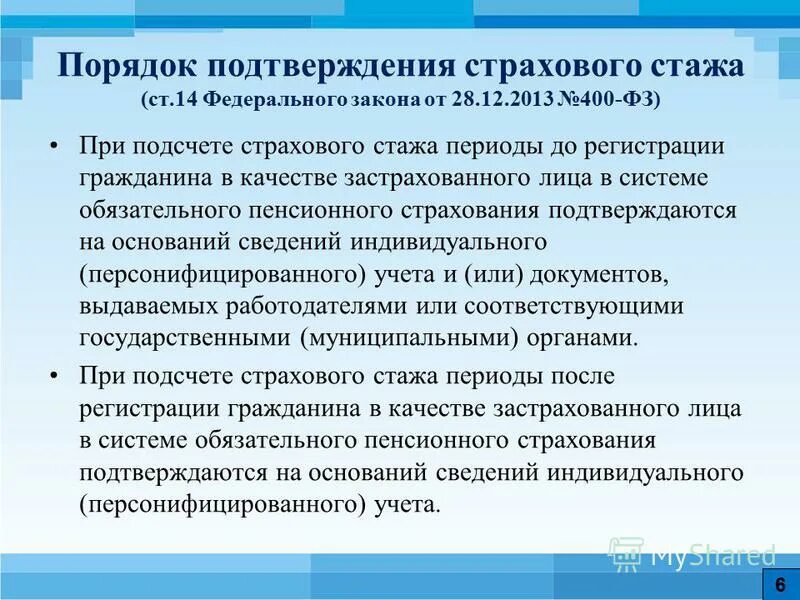 Порядок подтверждения страхового стажа
(ст.14 Федерального закона от 28.12.2013 №400-ФЗ)

• При подсчете страхового стажа периоды до регистрации гражданина в качестве застрахованного лица в системе обязательного пенсионного страхования подтверждаются на оснований сведений индивидуального (персонифицированного) учета и (или) документов, выдаваемых работодателями или соответствующими государственными (муниципальными) органами.

• При подсчете страхового стажа периоды после регистрации гражданина в качестве застрахованного лица в системе обязательного пенсионного страхования подтверждаются на оснований сведений индивидуального (персонифицированного) учета.

MyShared

6